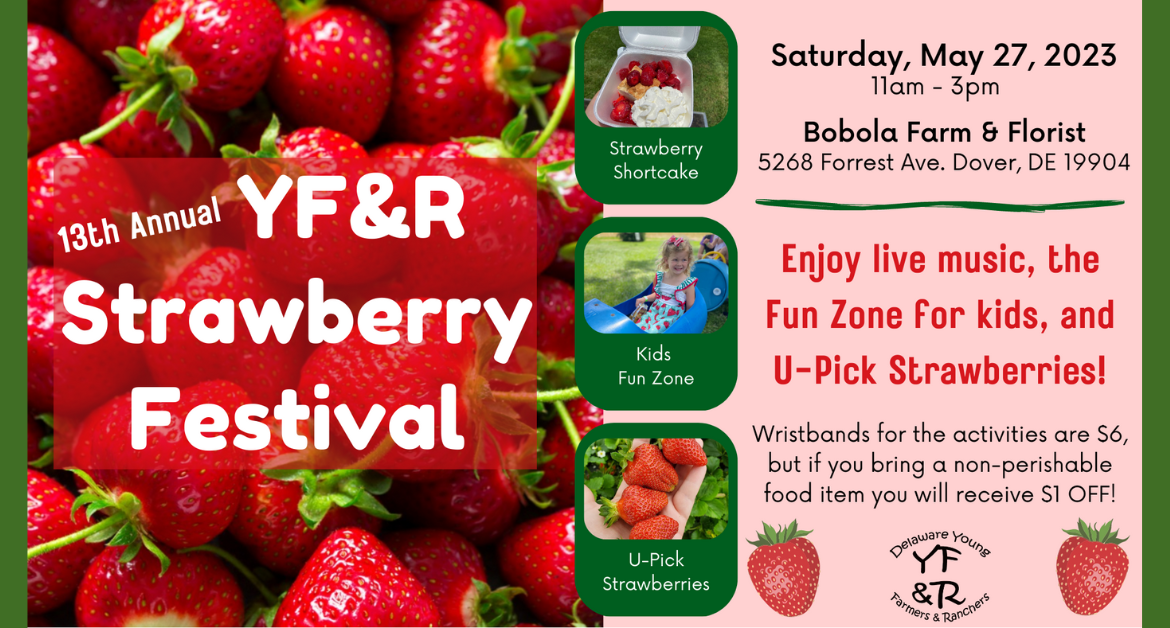 13th Annual YF&R Strawberry Festival

Strawberry Shortcake

Kids Fun Zone

U-Pick Strawberries

Saturday, May 27, 2023
11am - 3pm

Bobola Farm & Florist
5268 Forrest Ave. Dover, DE 19904

Enjoy live music, the Fun Zone for kids, and U-Pick Strawberries!

Wristbands for the activities are $6, but if you bring a non-perishable food item you will receive $1 OFF!

Delaware Young YF&R Farmers & Ranchers